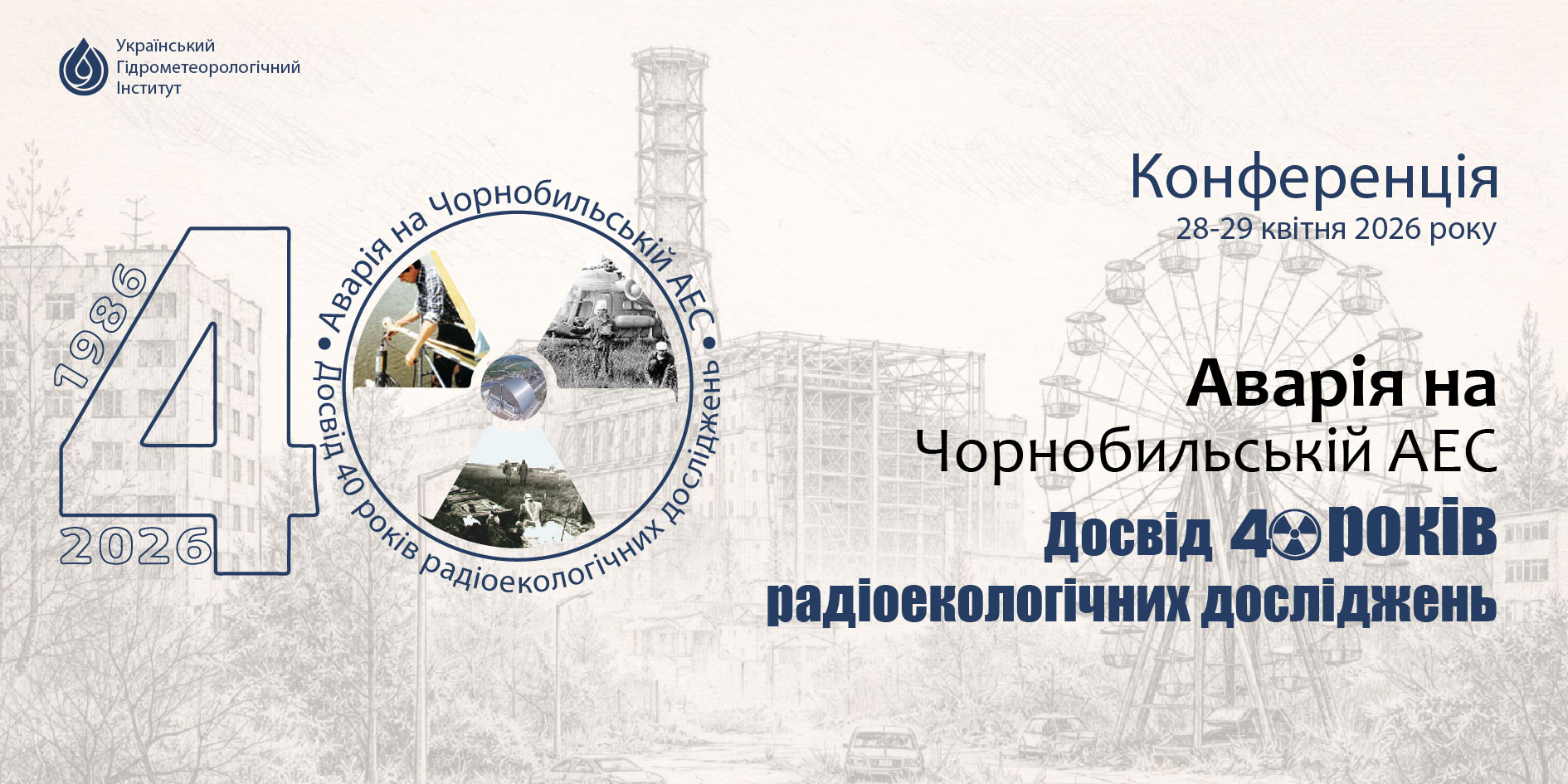 Український
Гідрометеорологічний
Інститут

1986
4
2026

• Аварія на Чорнобильській АЕС •
Досвід 40 років радіоекологічних досліджень

Конференція
28-29 квітня 2026 року

Аварія на
Чорнобильській АЕС
Досвід 40 років
радіоекологічних досліджень